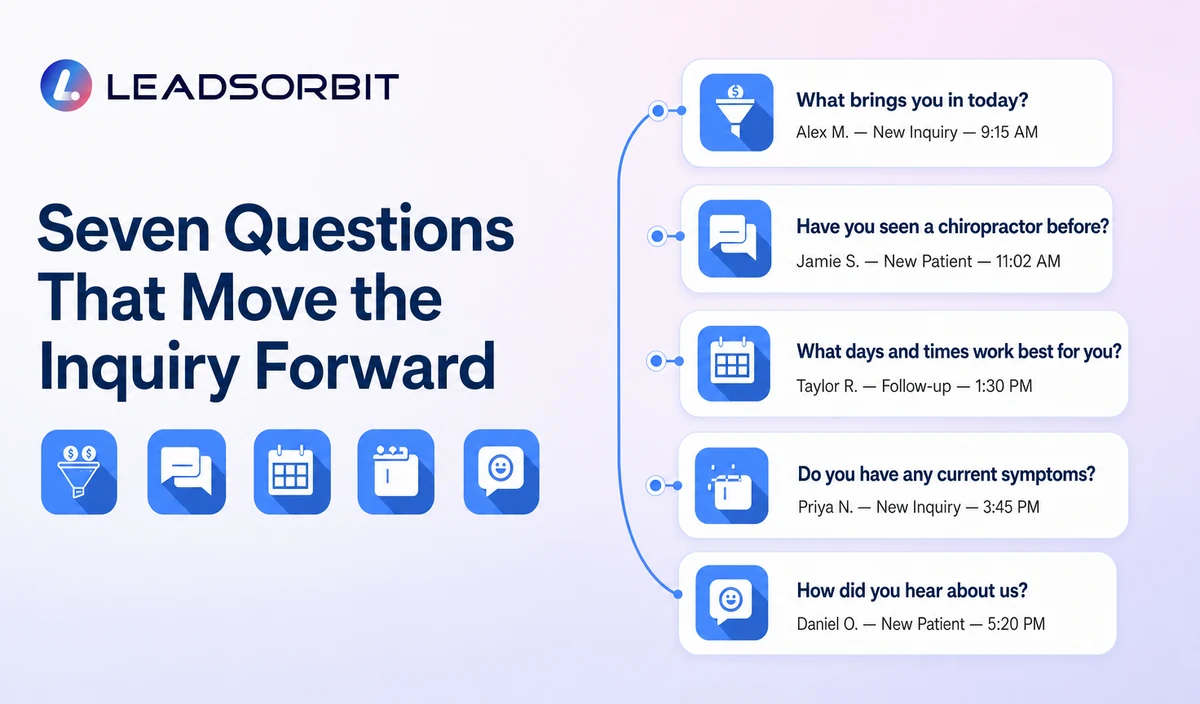 LEADSORBIT

Seven Questions That Move the Inquiry Forward

What brings you in today?
Alex M. — New Inquiry — 9:15 AM

Have you seen a chiropractor before?
Jamie S. — New Patient — 11:02 AM

What days and times work best for you?
Taylor R. — Follow-up — 1:30 PM

Do you have any current symptoms?
Priya N. — New Inquiry — 3:45 PM

How did you hear about us?
Daniel O. — New Patient — 5:20 PM